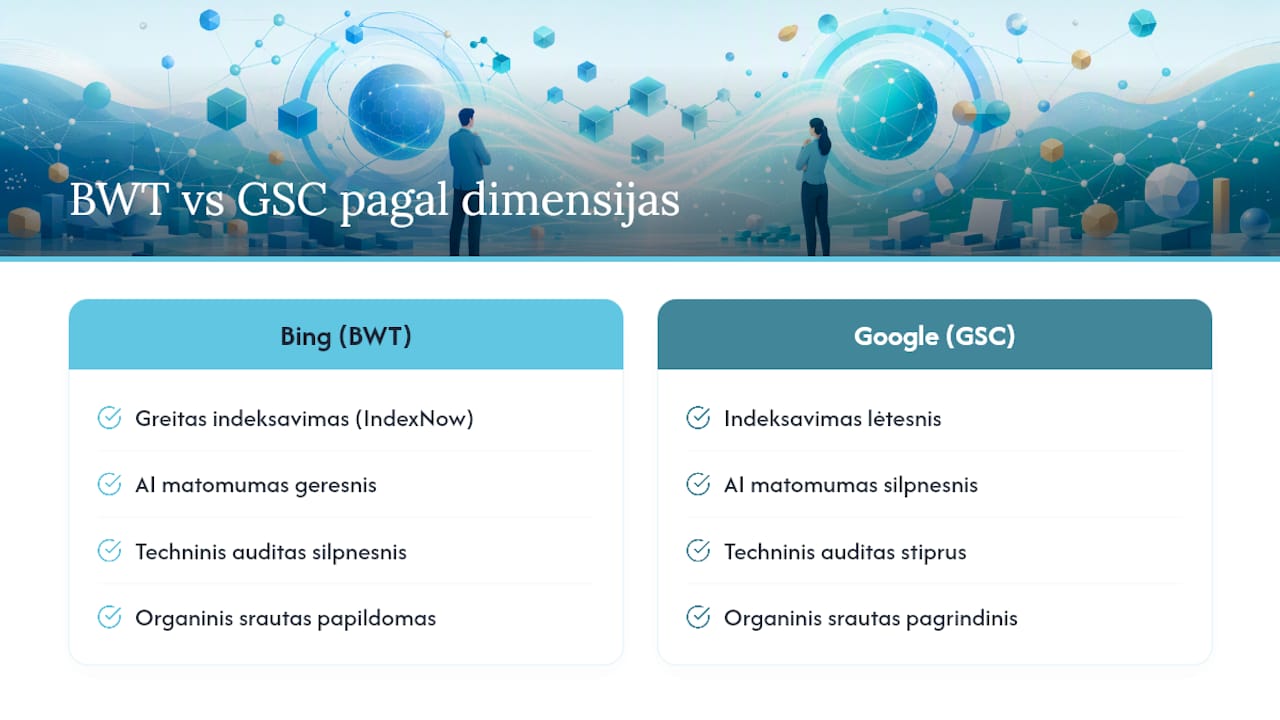 BWT vs GSC pagal dimensijas

Bing (BWT)

Greitas indeksavimas (IndexNow)

AI matomumas geresnis

Techninis auditas silpnesnis

Organinis srautas papildomas

Google (GSC)

Indeksavimas lėtesnis

AI matomumas silpnesnis

Techninis auditas stiprus

Organinis srautas pagrindinis